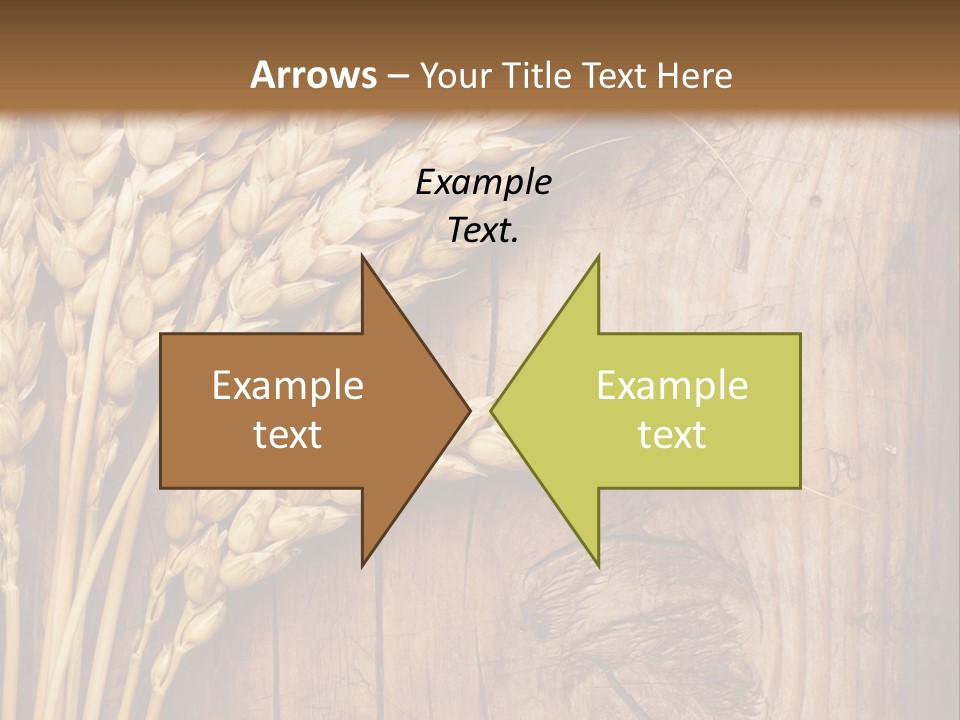 Arrows – Your Title Text Here

Example Text.

Example text

Example text